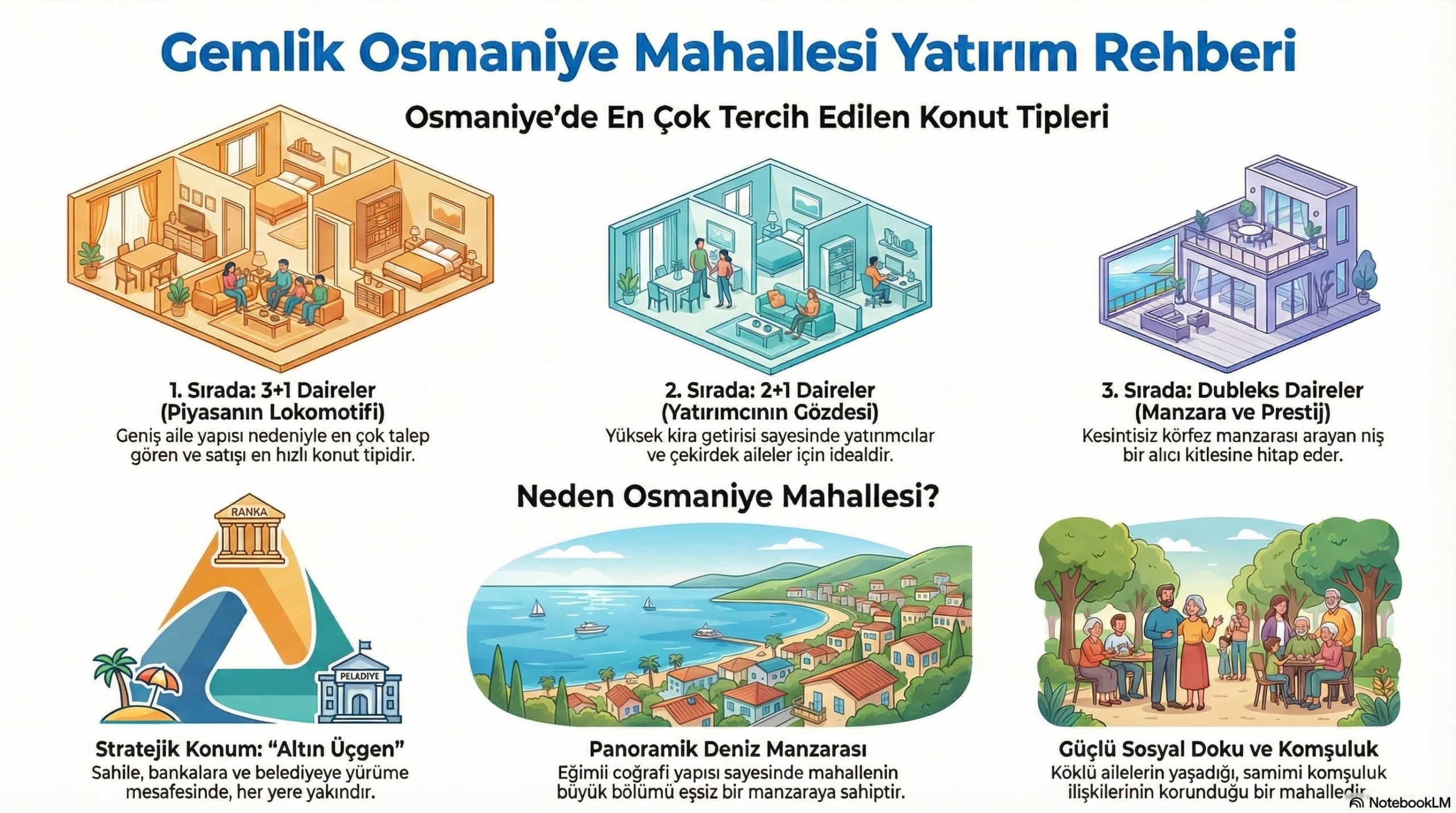 Gemlik Osmaniye Mahallesi Yatırım Rehberi

Osmaniye'de En Çok Tercih Edilen Konut Tipleri

1. Sırada: 3+1 Daireler (Piyasanın Lokomotifi)
Geniş aile yapısı nedeniyle en çok talep gören ve satışı en hızlı konut tipidir.

2. Sırada: 2+1 Daireler (Yatırımcının Gözdesi)
Yüksek kira getirisi sayesinde yatırımcılar ve çekirdek aileler için idealdir.

3. Sırada: Dubleks Daireler (Manzara ve Prestij)
Kesintisiz körfez manzarası arayan niş bir alıcı kitlesine hitap eder.

Neden Osmaniye Mahallesi?

RANKA

PELADIYE

Stratejik Konum: "Altın Üçgen"
Sahile, bankalara ve belediyeye yürüme mesafesinde, her yere yakındır.

Panoramik Deniz Manzarası
Eğimli coğrafi yapısı sayesinde mahallenin büyük bölümü eşsiz bir manzaraya sahiptir.

Güçlü Sosyal Doku ve Komşuluk
Köklü ailelerin yaşadığı, samimi komşuluk ilişkilerinin korunduğu bir mahalledir.

NotebookLM